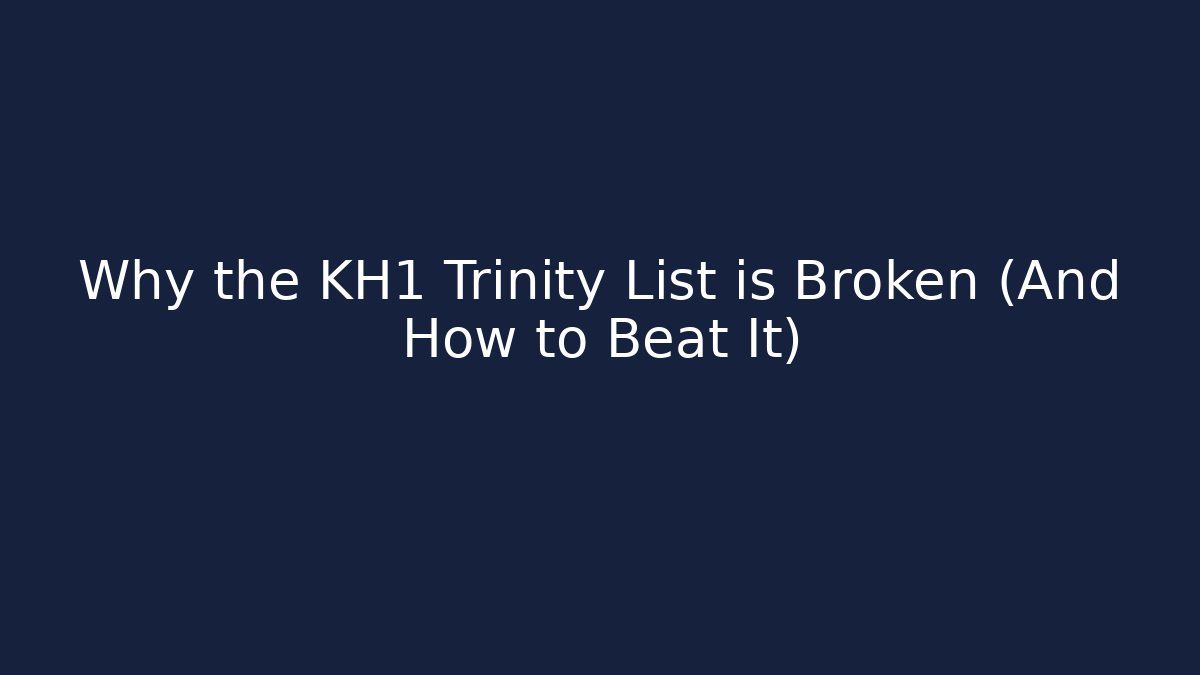 Why the KH1 Trinity List is Broken (And How to Beat It)